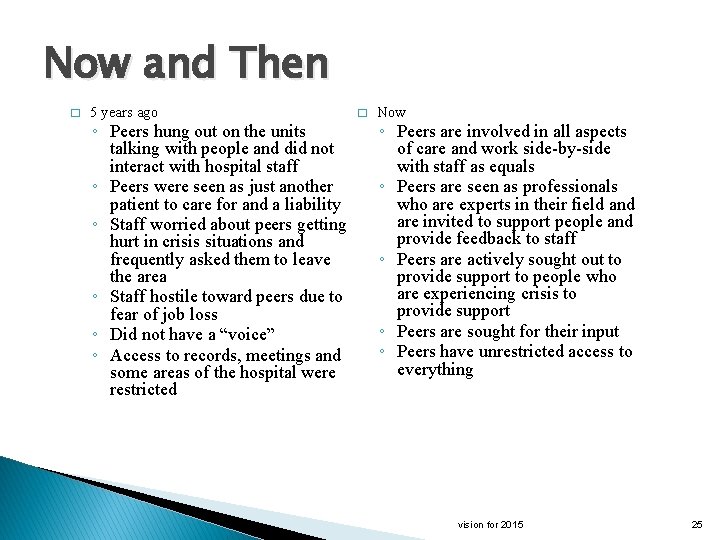 Now and Then

□ 5 years ago

◦ Peers hung out on the units talking with people and did not interact with hospital staff
◦ Peers were seen as just another patient to care for and a liability
◦ Staff worried about peers getting hurt in crisis situations and frequently asked them to leave the area
◦ Staff hostile toward peers due to fear of job loss
◦ Did not have a “voice”
◦ Access to records, meetings and some areas of the hospital were restricted

□ Now

◦ Peers are involved in all aspects of care and work side-by-side with staff as equals
◦ Peers are seen as professionals who are experts in their field and are invited to support people and provide feedback to staff
◦ Peers are actively sought out to provide support to people who are experiencing crisis to provide support
◦ Peers are sought for their input
◦ Peers have unrestricted access to everything

vision for 2015

25